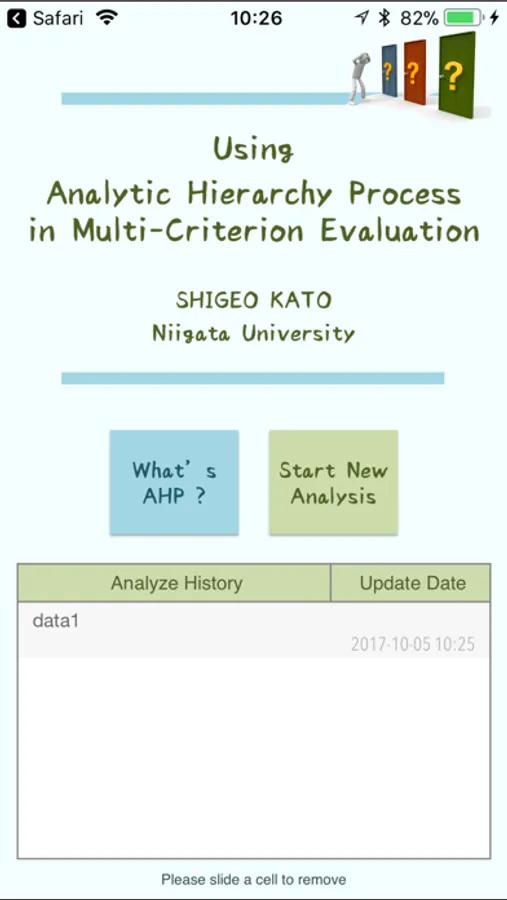 Safari 10:26 82%

? ? ?

Using
Analytic Hierarchy Process
in Multi-Criterion Evaluation

SHIGEO KATO
Niigata University

What's AHP ?

Start New Analysis

| Analyze History | Update Date |
|---|---|
| data1 | 2017-10-05 10:25 |

Please slide a cell to remove